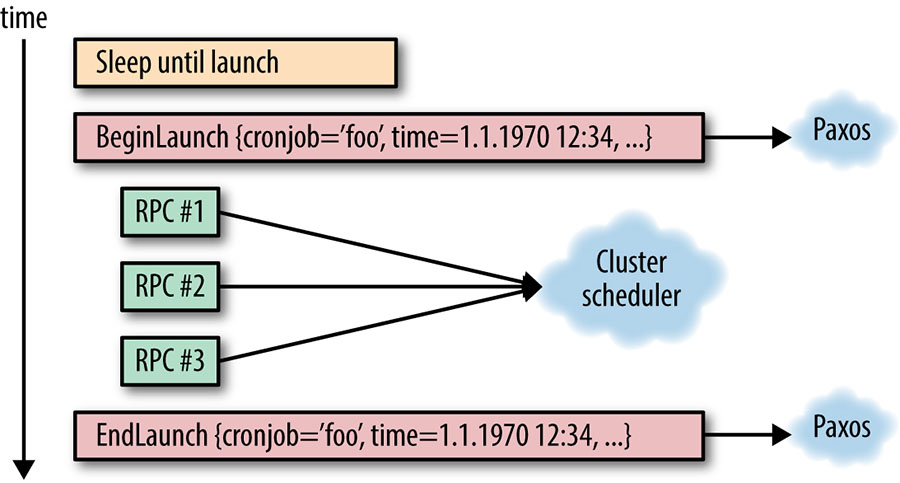 time

Sleep until launch

BeginLaunch {cronjob='foo', time=1.1.1970 12:34, ...}

Paxos

RPC #1

RPC #2

RPC #3

Cluster scheduler

EndLaunch {cronjob='foo', time=1.1.1970 12:34, ...}

Paxos